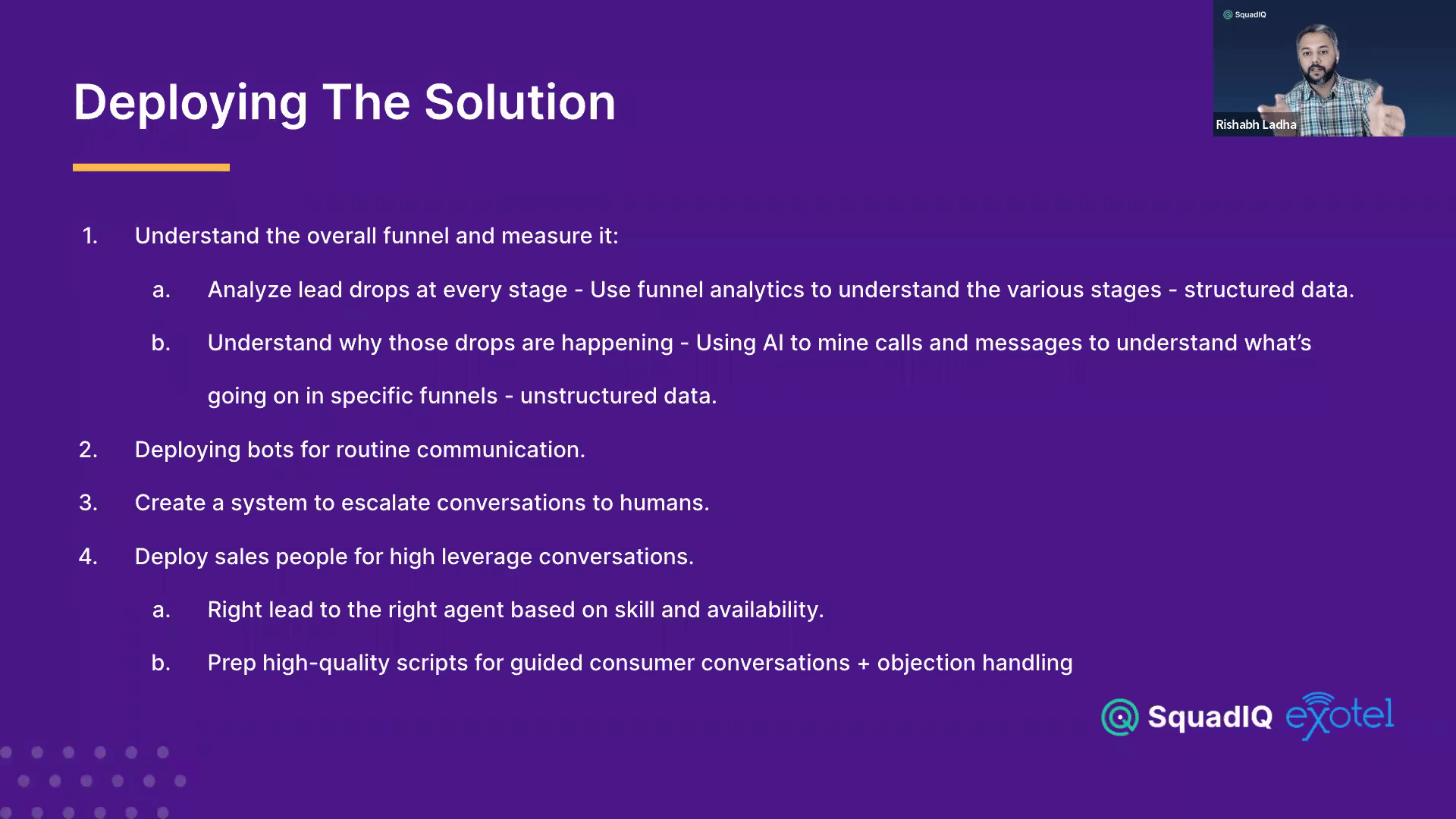 SquadIQ

Rishabh Ladha

Deploying The Solution

1. Understand the overall funnel and measure it:

a. Analyze lead drops at every stage - Use funnel analytics to understand the various stages - structured data.

b. Understand why those drops are happening - Using AI to mine calls and messages to understand what's going on in specific funnels - unstructured data.

2. Deploying bots for routine communication.

3. Create a system to escalate conversations to humans.

4. Deploy sales people for high leverage conversations.

a. Right lead to the right agent based on skill and availability.

b. Prep high-quality scripts for guided consumer conversations + objection handling

SquadIQ exotel